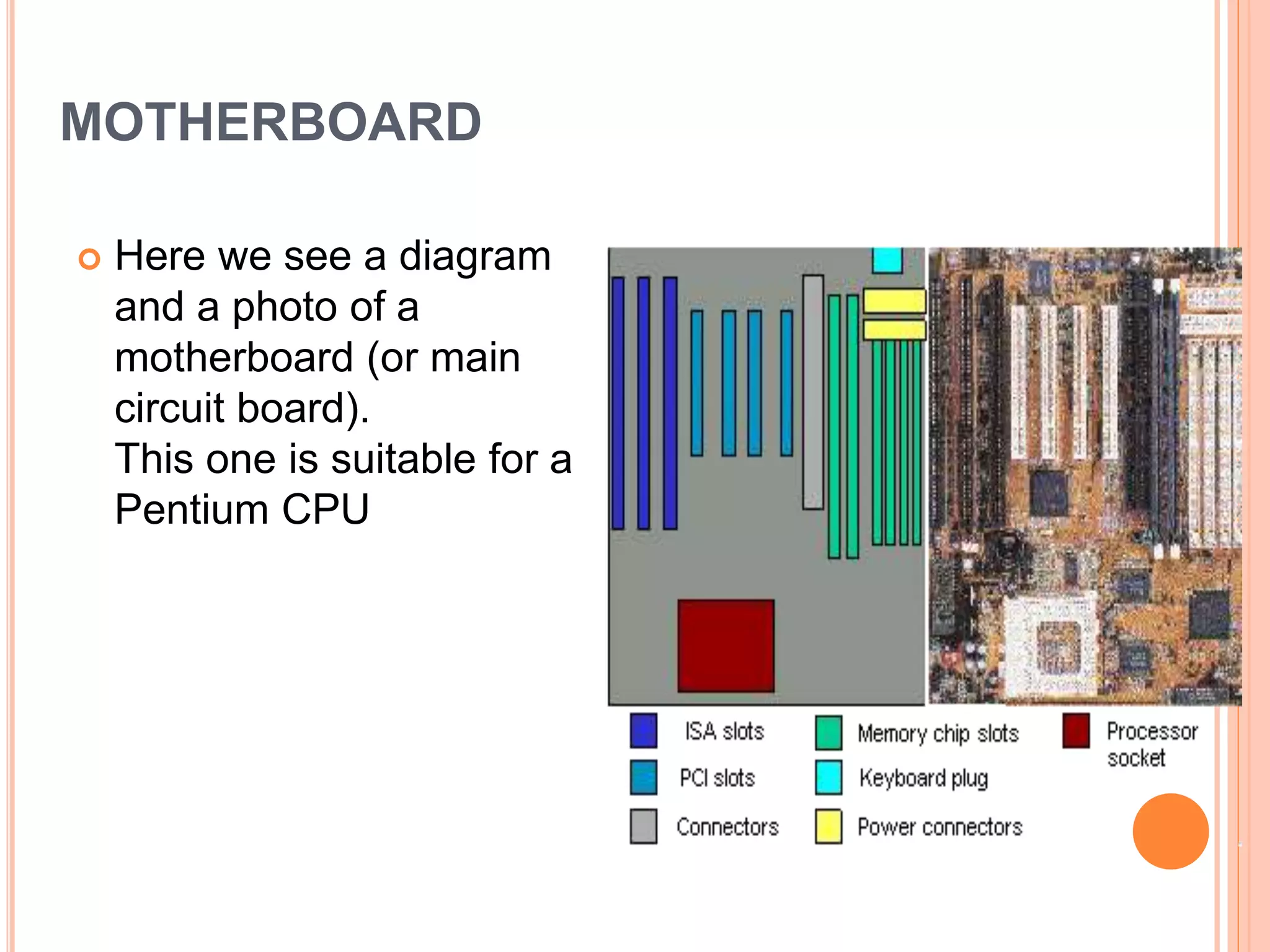 MOTHERBOARD

Here we see a diagram and a photo of a motherboard (or main circuit board).
This one is suitable for a Pentium CPU

ISA slots
PCI slots
Connectors
Memory chip slots
Keyboard plug
Power connectors
Processor socket